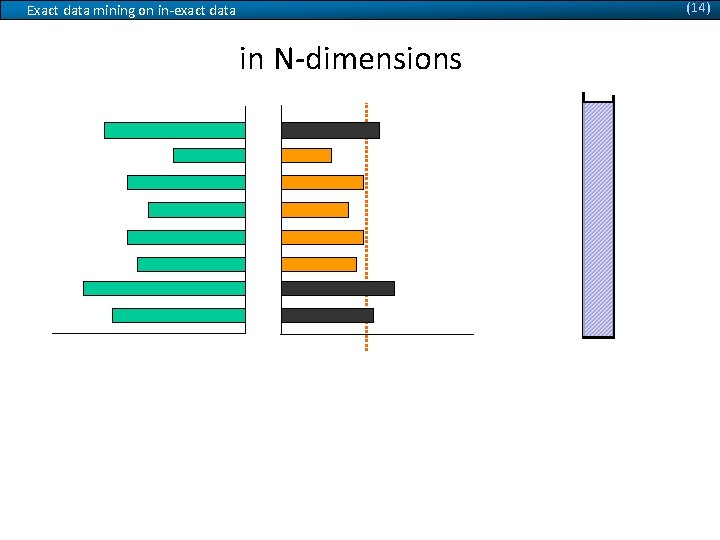 Exact data mining on in-exact data

(14)

in N-dimensions